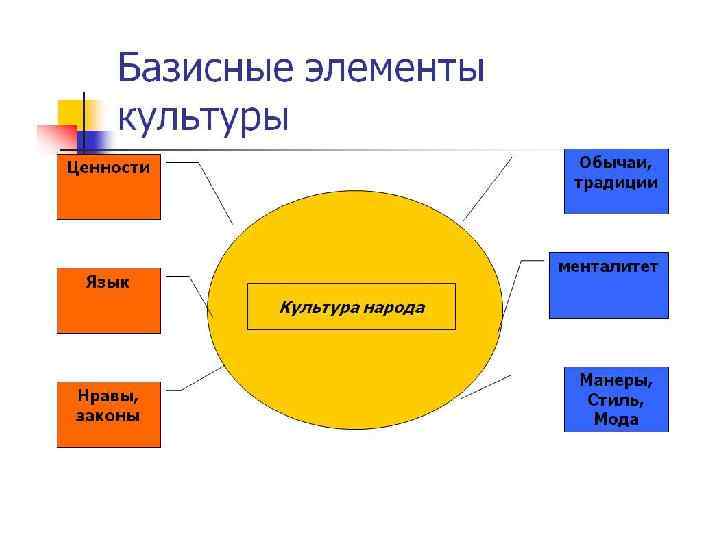 Базисные элементы культуры

Ценности

Язык

Нравы, законы

Культура народа

Обычаи, традиции

менталитет

Манеры, Стиль, Мода